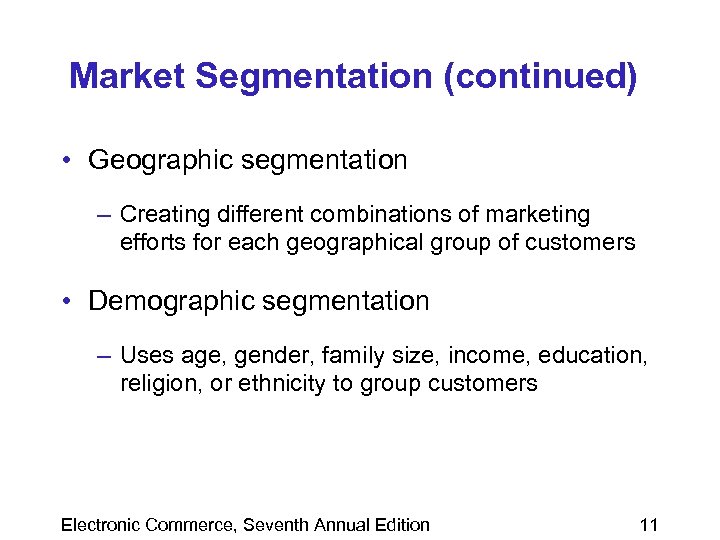 Market Segmentation (continued)

• Geographic segmentation

– Creating different combinations of marketing efforts for each geographical group of customers

• Demographic segmentation

– Uses age, gender, family size, income, education, religion, or ethnicity to group customers

Electronic Commerce, Seventh Annual Edition

11